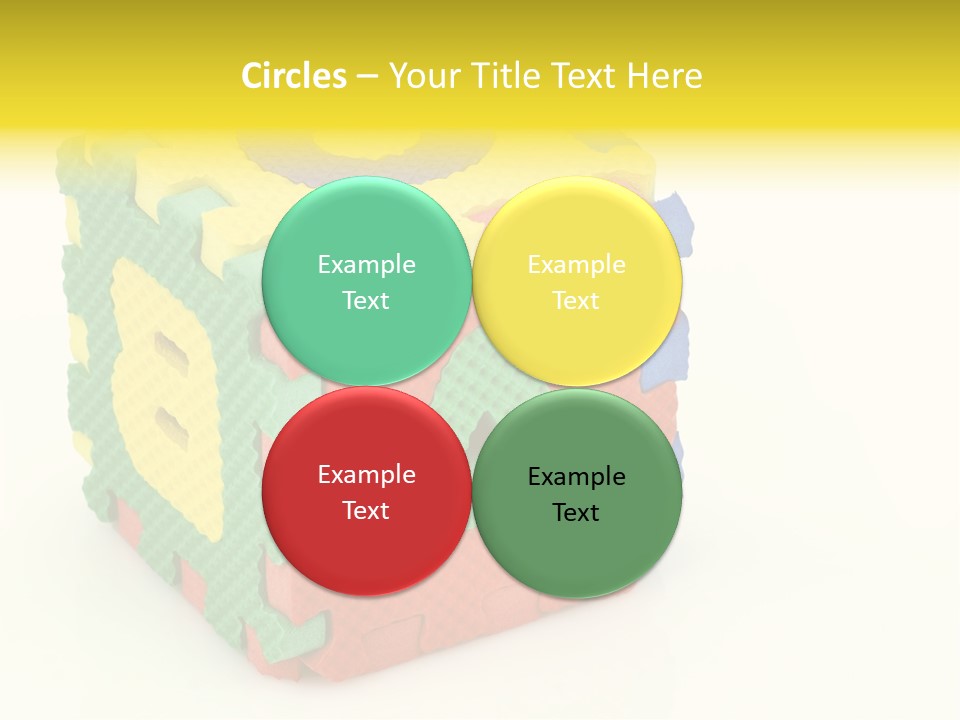 Circles – Your Title Text Here

Example Text

Example Text

Example Text

Example Text